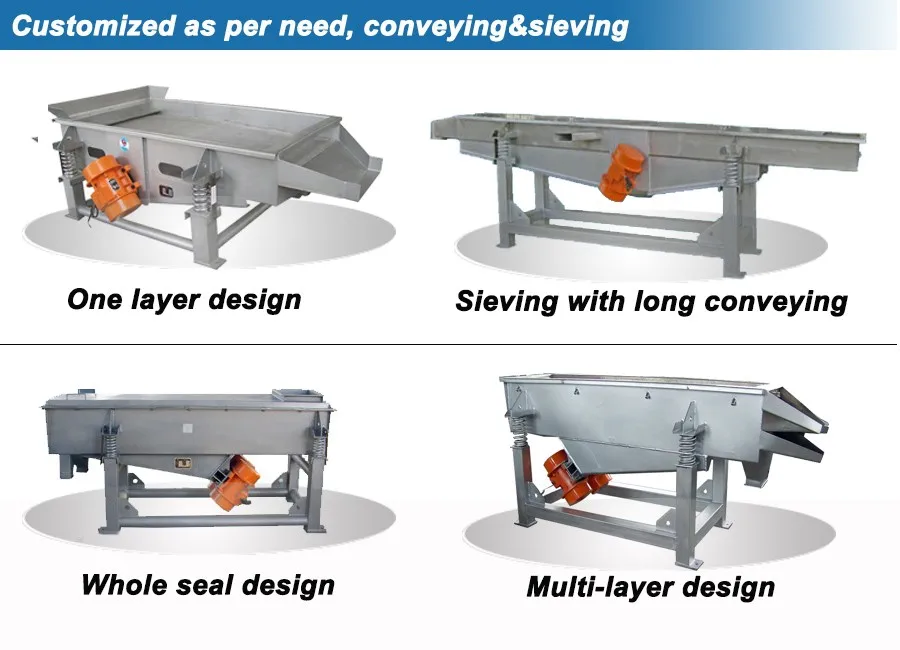 Customized as per need, conveying&sieving

One layer design

Sieving with long conveying

Whole seal design

Multi-layer design